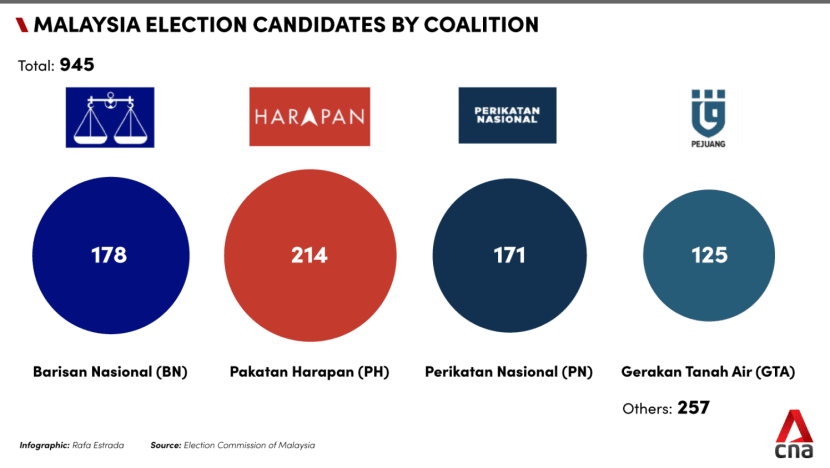 MALAYSIA ELECTION CANDIDATES BY COALITION

Total: 945

HARAPAN

PERIKATAN NASIONAL

PEJUANG

178

214

171

125

Barisan Nasional (BN)

Pakatan Harapan (PH)

Perikatan Nasional (PN)

Gerakan Tanah Air (GTA)

Others: 257

Infographic: Rafa Estrada   Source: Election Commission of Malaysia

cna